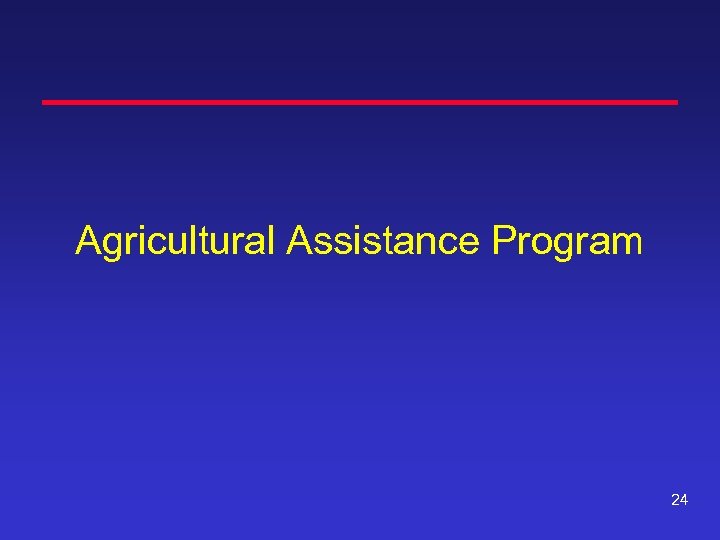 Agricultural Assistance Program

24